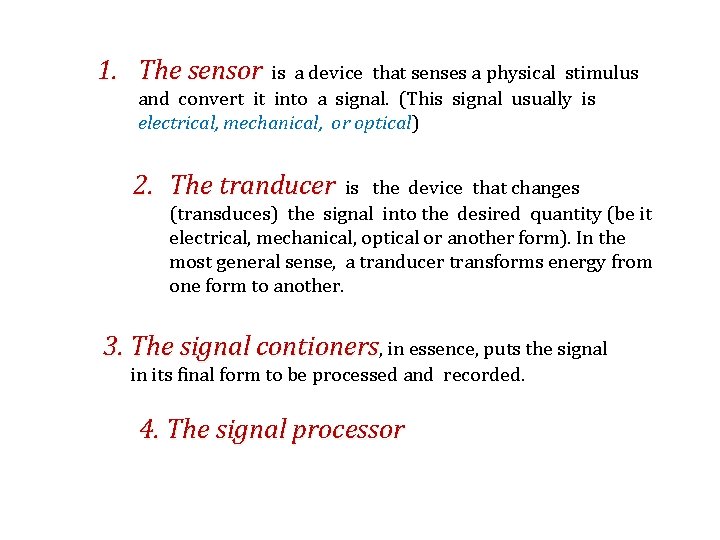 1. The sensor is a device that senses a physical stimulus and convert it into a signal. (This signal usually is electrical, mechanical, or optical)

2. The tranducer is the device that changes (transduces) the signal into the desired quantity (be it electrical, mechanical, optical or another form). In the most general sense, a tranducer transforms energy from one form to another.

3. The signal contioners, in essence, puts the signal in its final form to be processed and recorded.

4. The signal processor